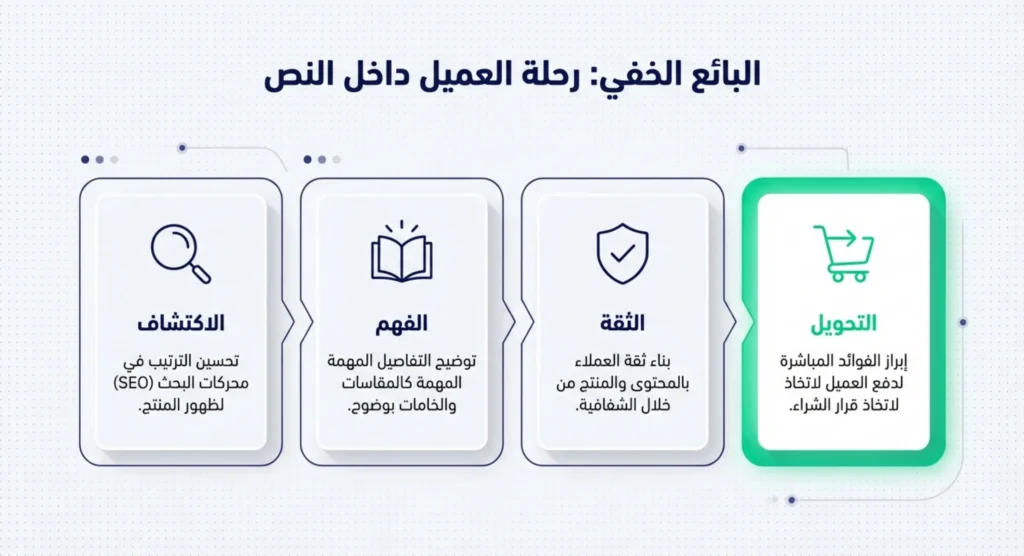 البائع الخفي: رحلة العميل داخل النص

الاكتشاف
تحسين الترتيب في محركات البحث (SEO) لظهور المنتج.

الفهم
توضيح التفاصيل المهمة المهمة كالمقاسات والخامات بوضوح.

الثقة
بناء ثقة العملاء بالمحتوى والمنتج من خلال الشفافية.

التحويل
إبراز الفوائد المباشرة لدفع العميل لاتخاذ لاتخاذ قرار الشراء.